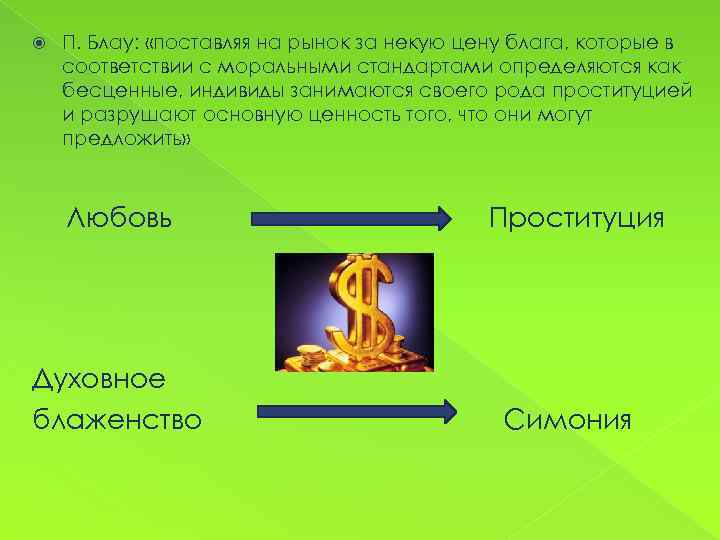 П. Блау: «поставляя на рынок за некую цену блага, которые в соответствии с моральными стандартами определяются как бесценные, индивиды занимаются своего рода проституцией и разрушают основную ценность того, что они могут предложить»

Любовь

Проституция

Духовное блаженство

Симония